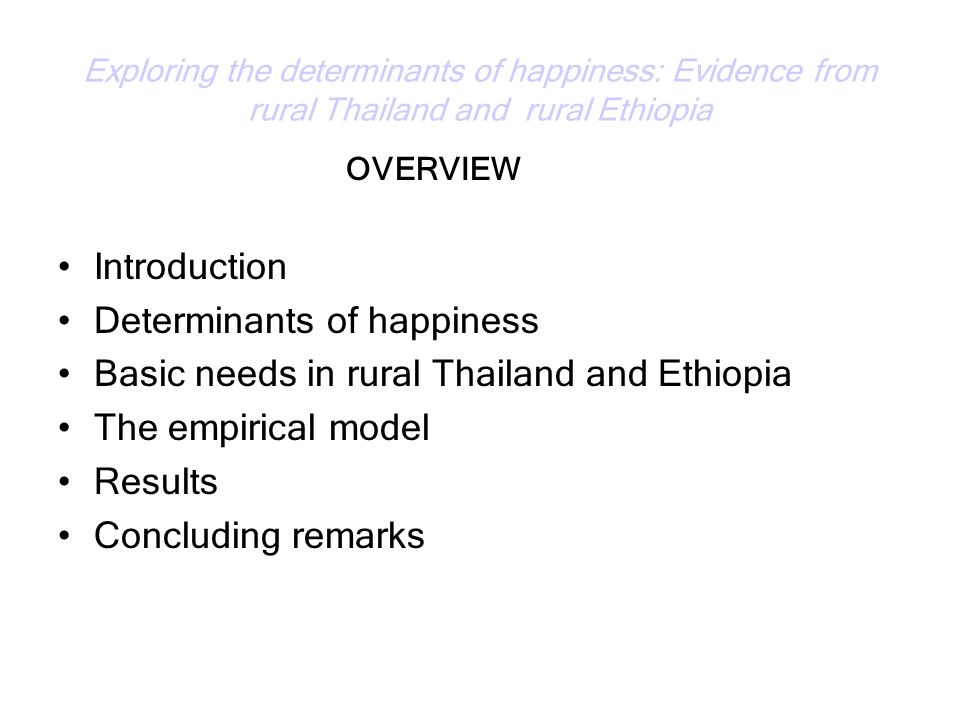 Exploring the determinants of happiness: Evidence from rural Thailand and rural Ethiopia

OVERVIEW

• Introduction
• Determinants of happiness
• Basic needs in rural Thailand and Ethiopia
• The empirical model
• Results
• Concluding remarks